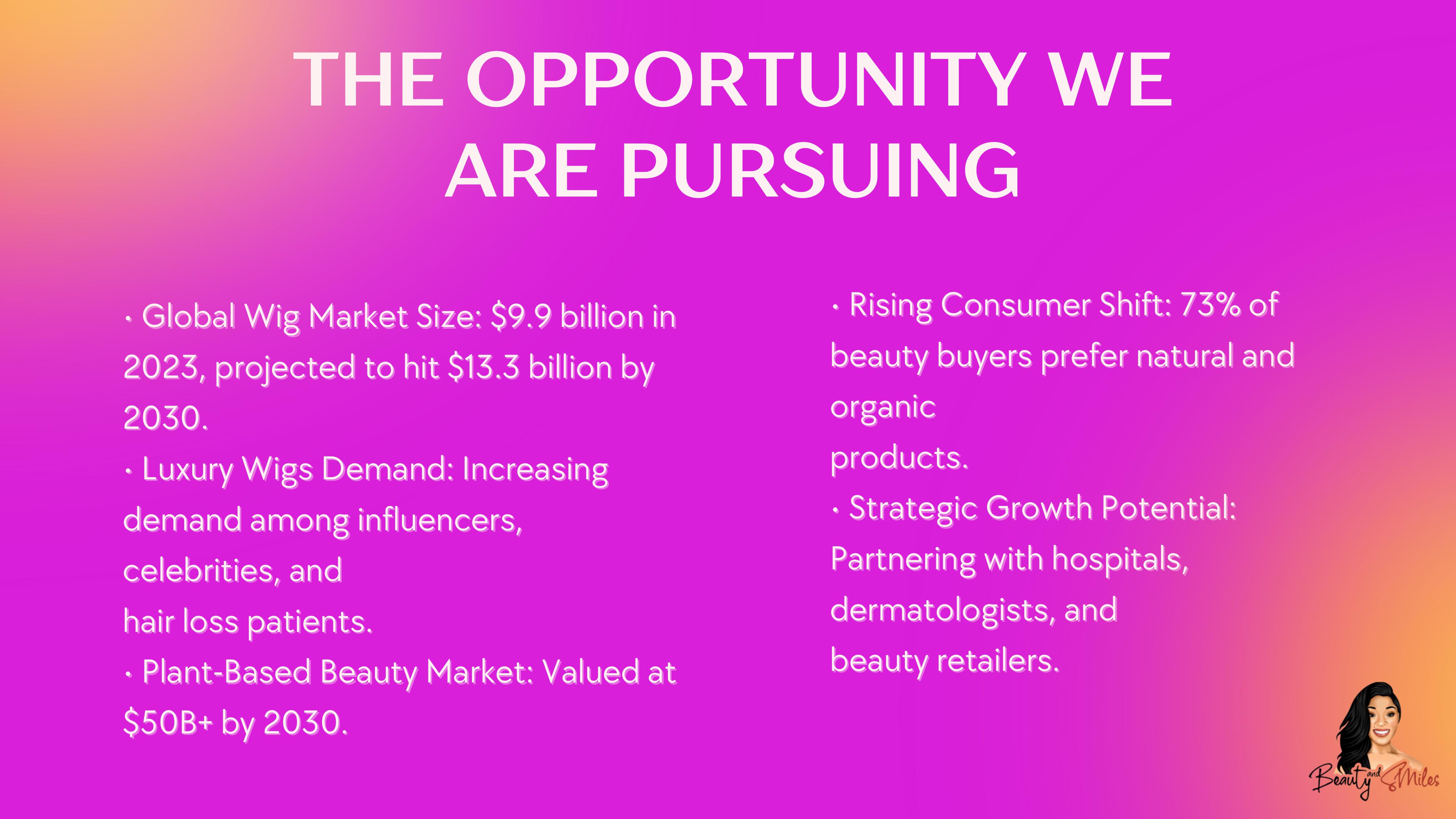 THE OPPORTUNITY WE ARE PURSUING

• Global Wig Market Size: $9.9 billion in 2023, projected to hit $13.3 billion by 2030.

• Luxury Wigs Demand: Increasing demand among influencers, celebrities, and hair loss patients.

• Plant-Based Beauty Market: Valued at $50B+ by 2030.

• Rising Consumer Shift: 73% of beauty buyers prefer natural and organic products.

• Strategic Growth Potential: Partnering with hospitals, dermatologists, and beauty retailers.

Beauty and Smiles